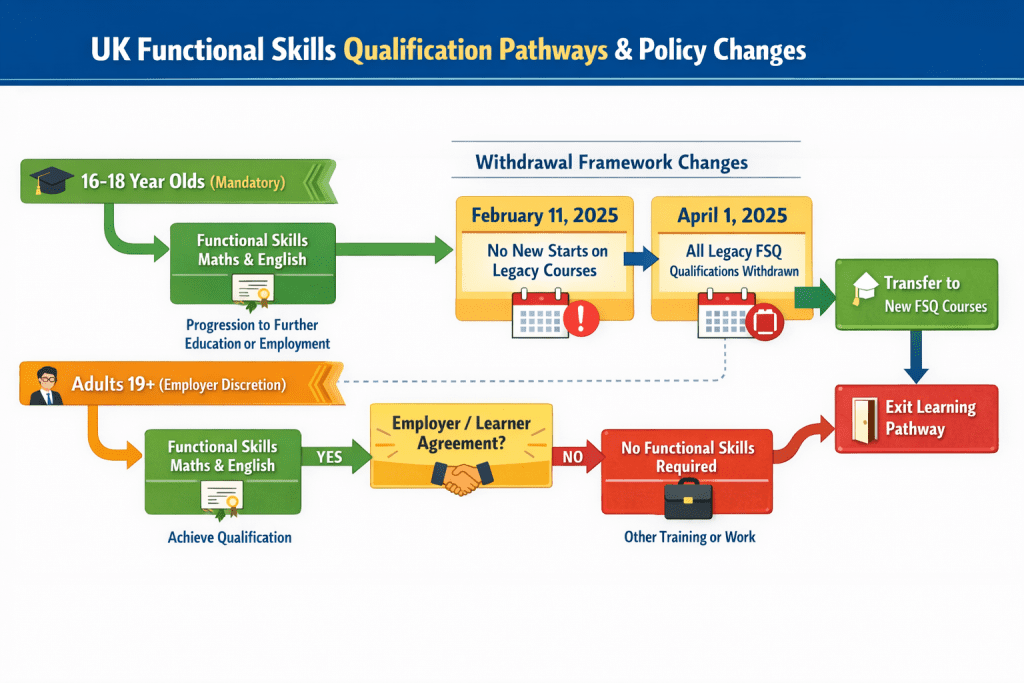 UK Functional Skills Qualification Pathways & Policy Changes

16-18 Year Olds (Mandatory)

Functional Skills Maths & English

Progression to Further Education or Employment

Withdrawal Framework Changes

February 11, 2025

No New Starts on Legacy Courses

April 1, 2025

All Legacy FSQ Qualifications Withdrawn

Transfer to New FSQ Courses

Adults 19+ (Employer Discretion)

Functional Skills Maths & English

Achieve Qualification

YES

Employer / Learner Agreement?

NO

No Functional Skills Required

Other Training or Work

Exit Learning Pathway